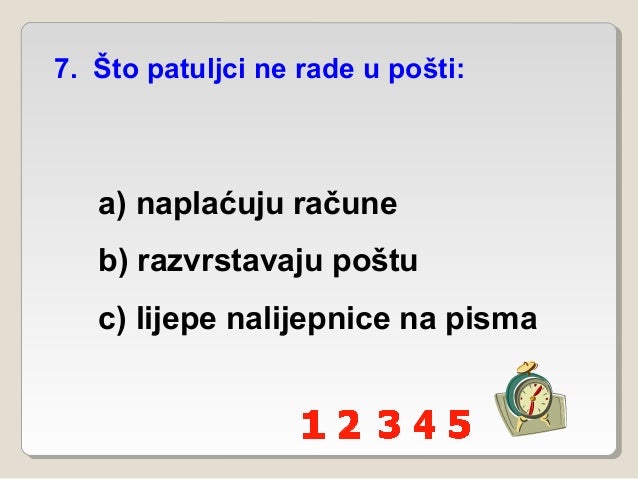 7. Što patuljci ne rade u pošti:

a) naplaćuju račune

b) razvrstavaju poštu

c) lijepe nalijepnice na pisma

1 2 3 4 5